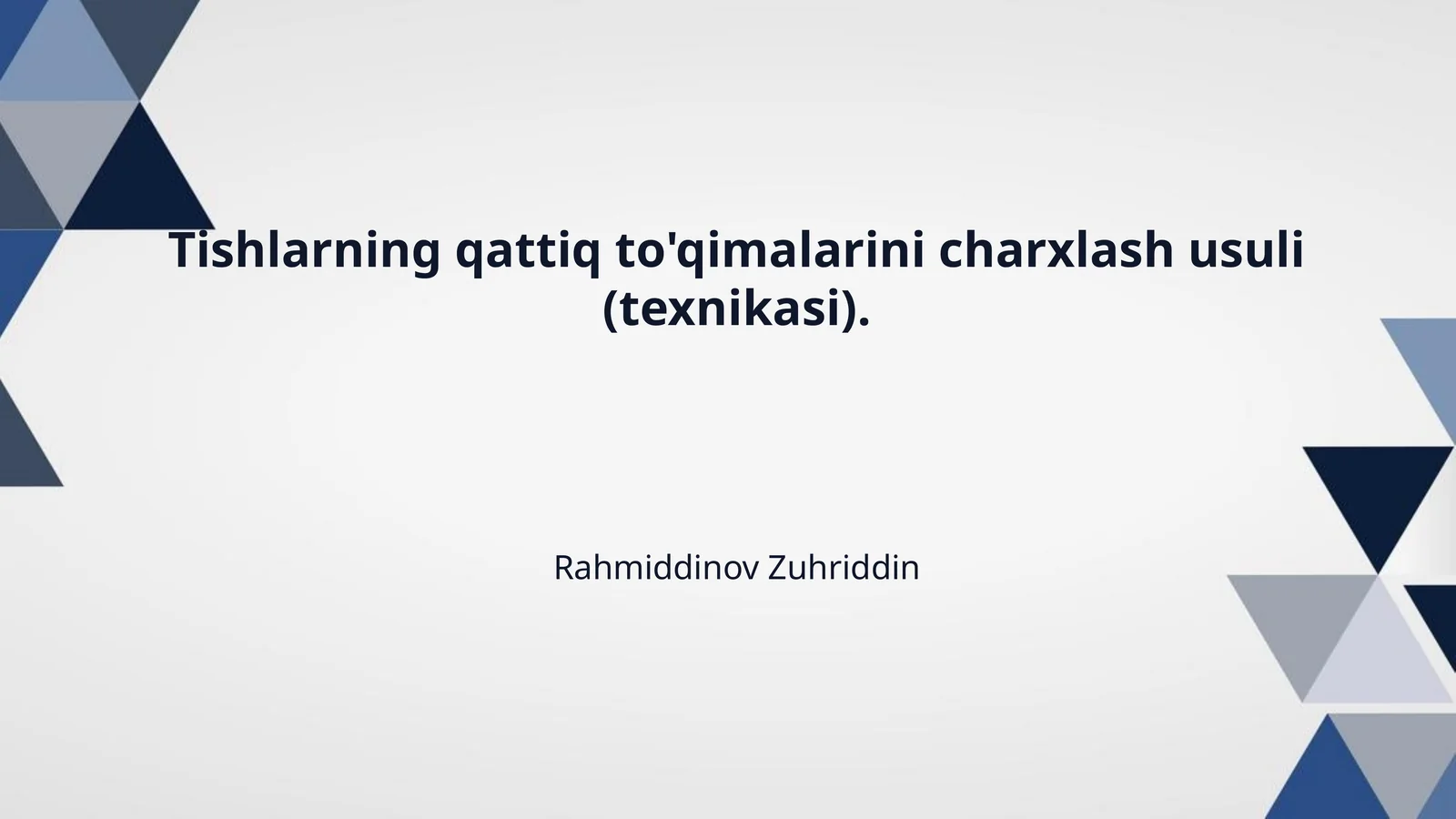 Tishlarning qattiq to'qimalarini charxlash usuli (texnikasi).

Rahmiddinov Zuhriddin